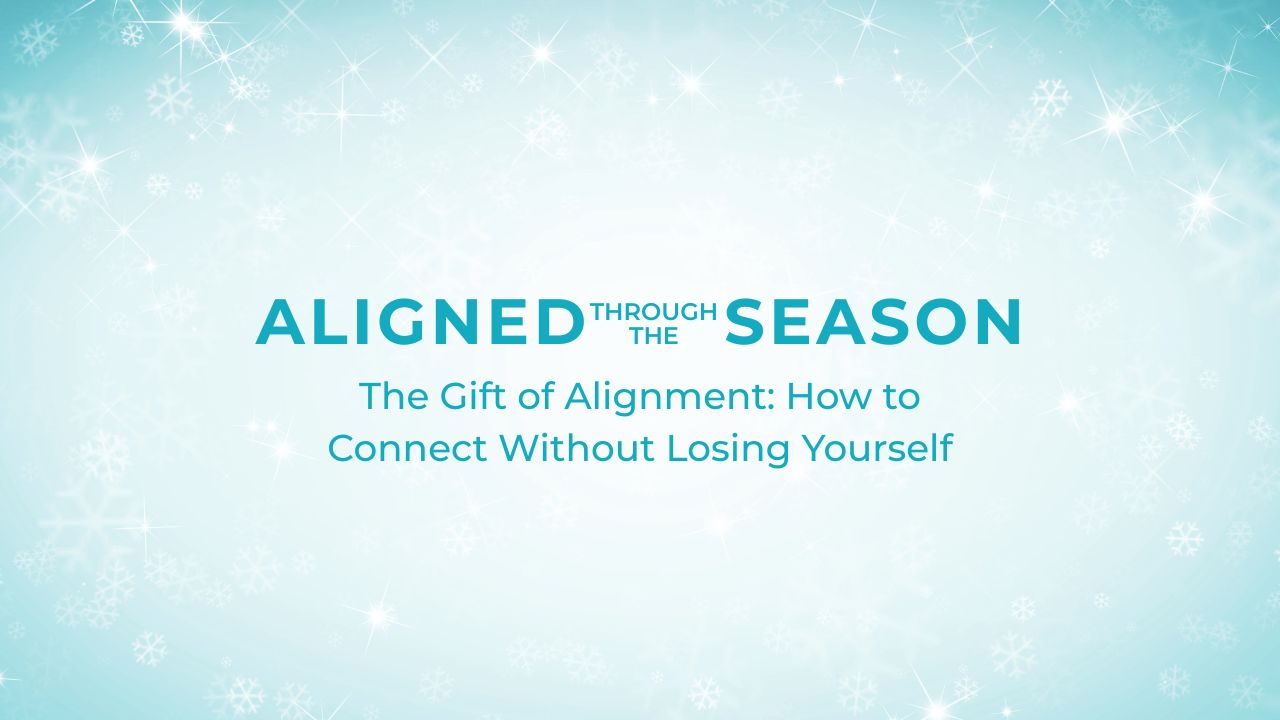 ALIGNED THROUGH THE SEASON

The Gift of Alignment: How to Connect Without Losing Yourself